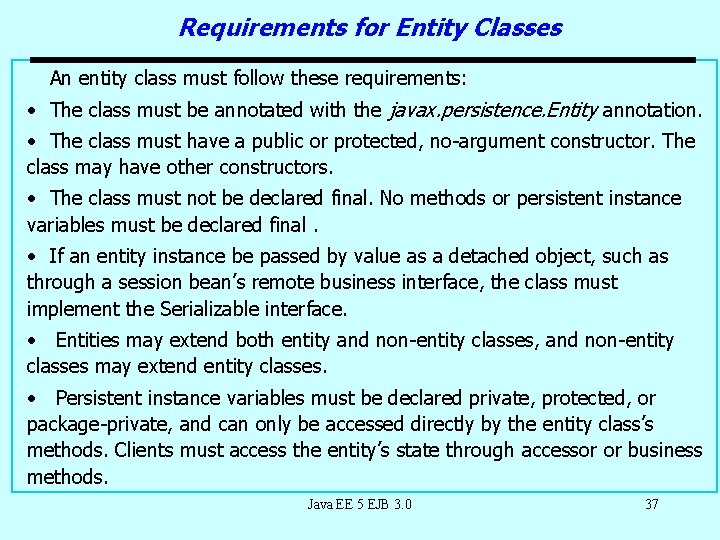 Requirements for Entity Classes

An entity class must follow these requirements:

• The class must be annotated with the javax.persistence.Entity annotation.

• The class must have a public or protected, no-argument constructor. The class may have other constructors.

• The class must not be declared final. No methods or persistent instance variables must be declared final .

• If an entity instance be passed by value as a detached object, such as through a session bean's remote business interface, the class must implement the Serializable interface.

• Entities may extend both entity and non-entity classes, and non-entity classes may extend entity classes.

• Persistent instance variables must be declared private, protected, or package-private, and can only be accessed directly by the entity class's methods. Clients must access the entity's state through accessor or business methods.

Java EE 5 EJB 3.0

37